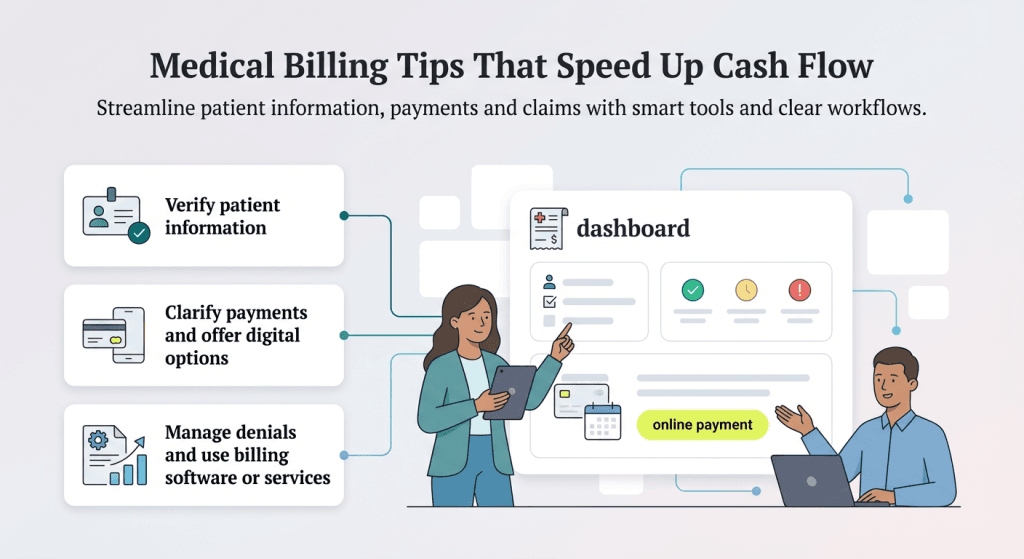 Medical Billing Tips That Speed Up Cash Flow

Streamline patient information, payments and claims with smart tools and clear workflows.

Verify patient information

Clarify payments and offer digital options

Manage denials and use billing software or services

dashboard

online payment